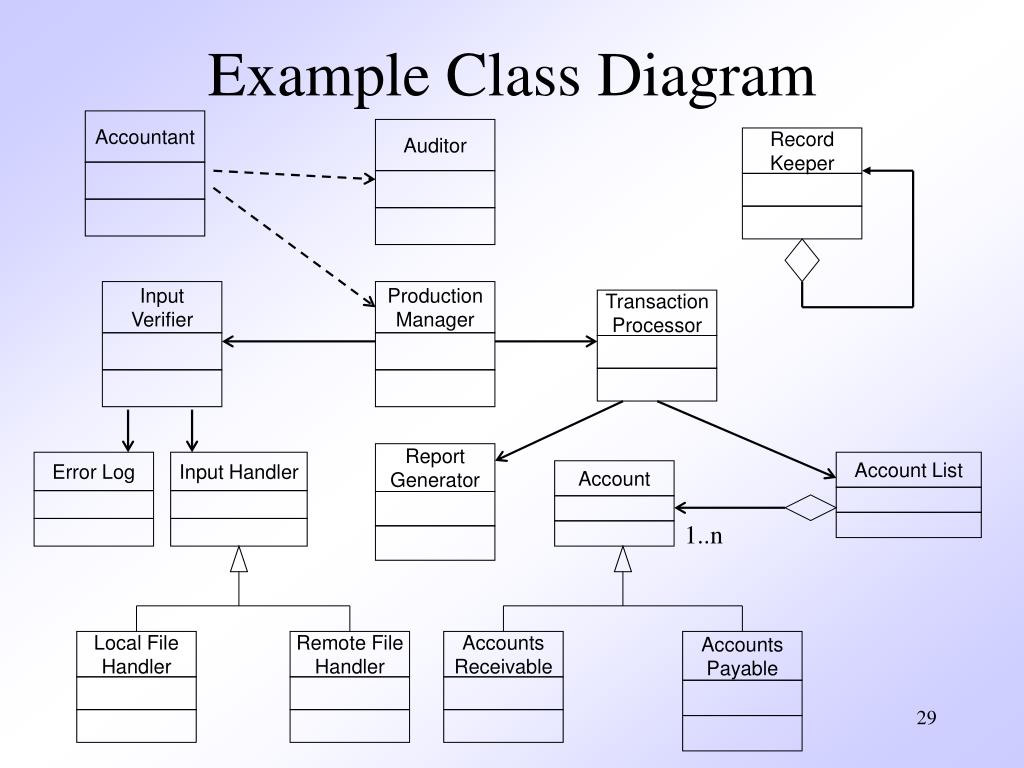 Example Class Diagram

Accountant

Auditor

Record Keeper

Input Verifier

Production Manager

Transaction Processor

Error Log

Input Handler

Report Generator

Account

Account List

1..n

Local File Handler

Remote File Handler

Accounts Receivable

Accounts Payable

29